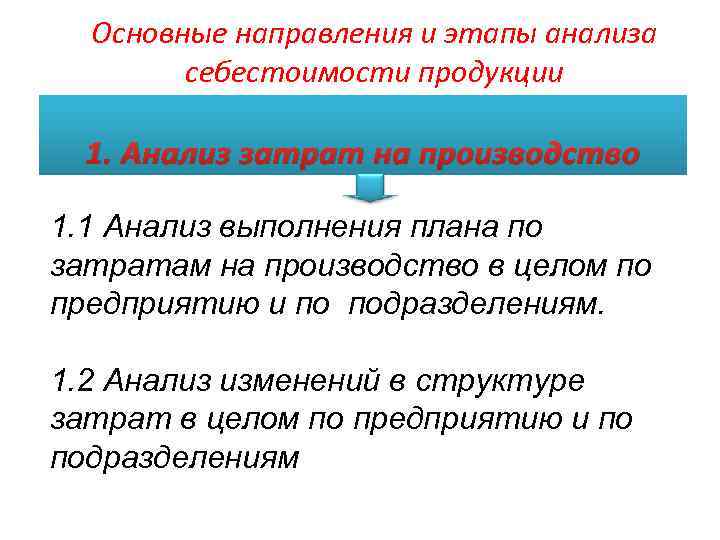 Основные направления и этапы анализа себестоимости продукции

1. Анализ затрат на производство

1.1 Анализ выполнения плана по затратам на производство в целом по предприятию и по подразделениям.

1.2 Анализ изменений в структуре затрат в целом по предприятию и по подразделениям